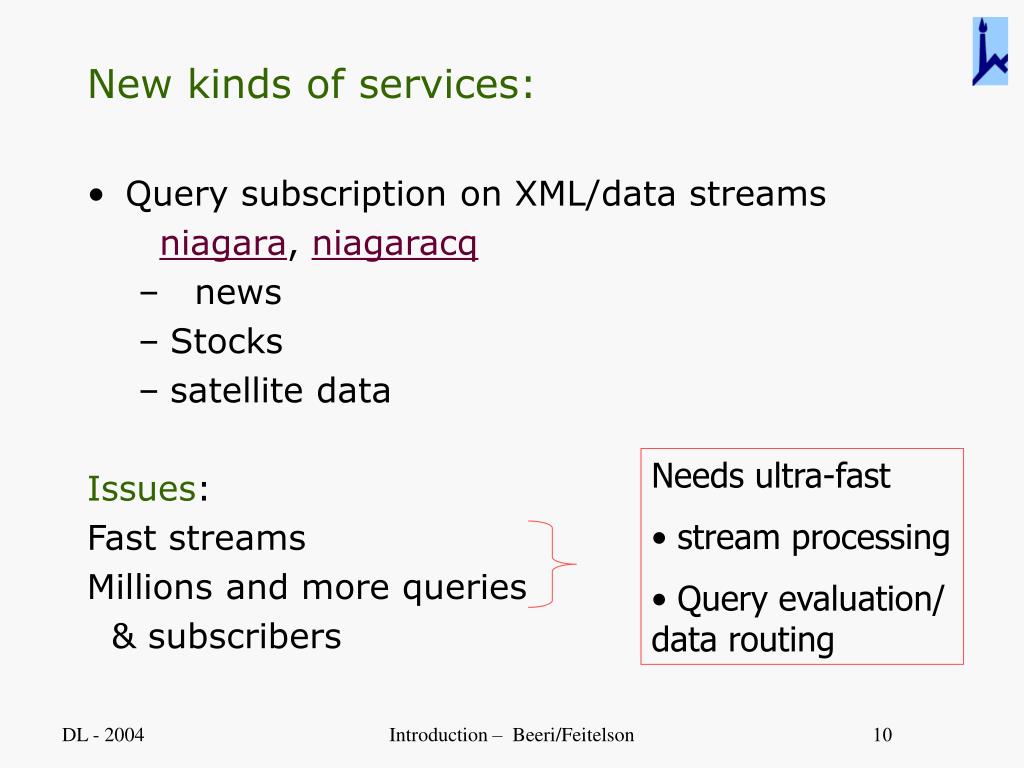 New kinds of services:

• Query subscription on XML/data streams
niagara, niagaracq
– news
– Stocks
– satellite data

Issues:
Fast streams
Millions and more queries & subscribers

Needs ultra-fast
• stream processing
• Query evaluation/ data routing

DL - 2004
Introduction – Beeri/Feitelson
10